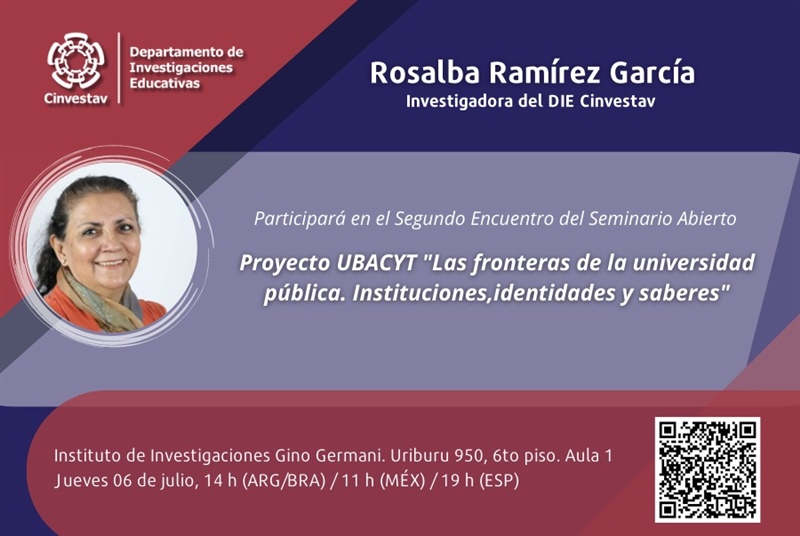 Cinvestav

Departamento de Investigaciones Educativas

Rosalba Ramírez García

Investigadora del DIE Cinvestav

Participará en el Segundo Encuentro del Seminario Abierto

Proyecto UBACYT "Las fronteras de la universidad pública. Instituciones,identidades y saberes"

Instituto de Investigaciones Gino Germani. Uriburu 950, 6to piso. Aula 1
Jueves 06 de julio, 14 h (ARG/BRA) / 11 h (MÉX) / 19 h (ESP)